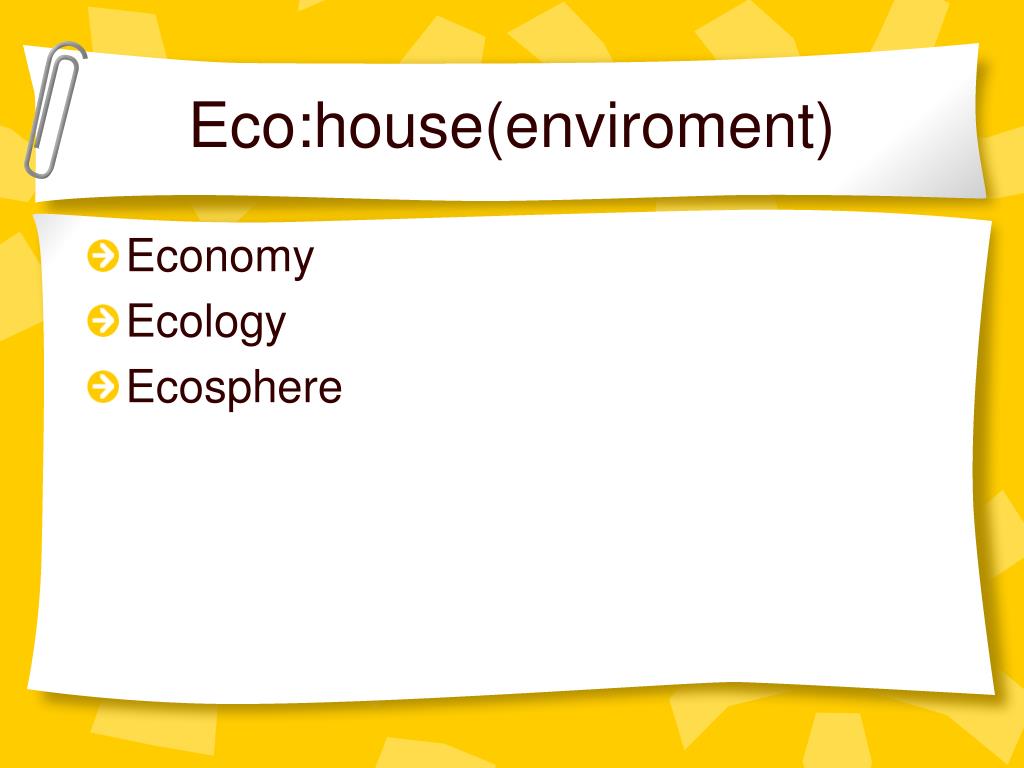 Eco:house(enviroment)

Economy
Ecology
Ecosphere